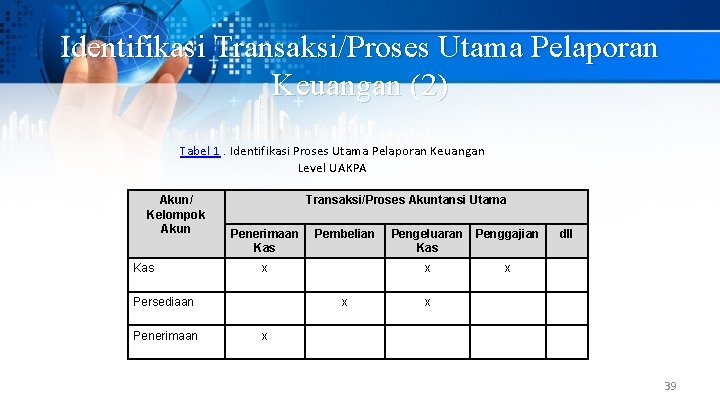 Identifikasi Transaksi/Proses Utama Pelaporan Keuangan (2)

Tabel 1 . Identifikasi Proses Utama Pelaporan Keuangan Level UAKPA

| Akun/ Kelompok Akun | Transaksi/Proses Akuntansi Utama | | | | |
|---|---|---|---|---|---|
| | Penerimaan Kas | Pembelian | Pengeluaran Kas | Penggajian | dll |
| Kas | x | | x | x | |
| Persediaan | | x | x | | |
| Penerimaan | x | | | | |

39